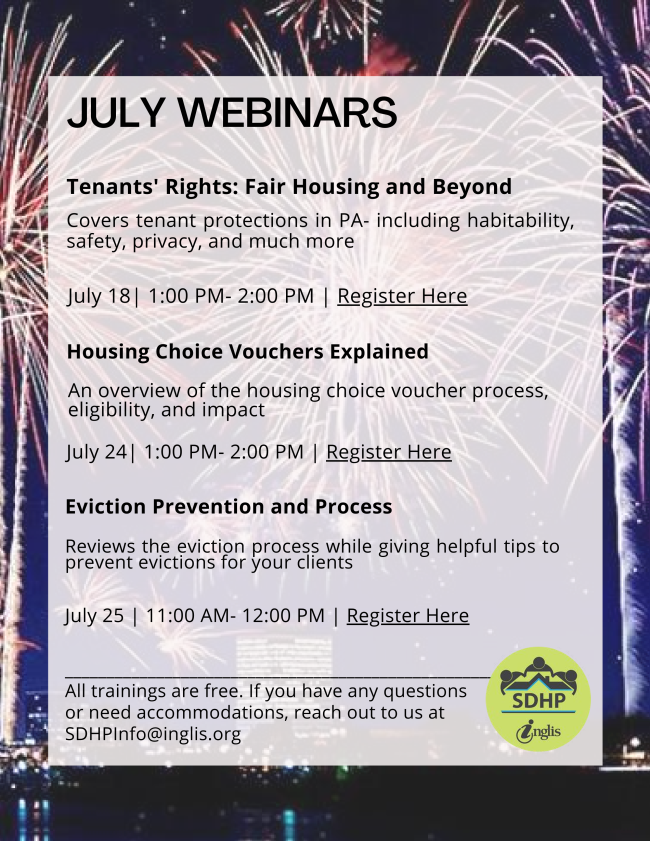 JULY WEBINARS

Tenants' Rights: Fair Housing and Beyond

Covers tenant protections in PA- including habitability, safety, privacy, and much more

July 18| 1:00 PM- 2:00 PM | Register Here

Housing Choice Vouchers Explained

An overview of the housing choice voucher process, eligibility, and impact

July 24| 1:00 PM- 2:00 PM | Register Here

Eviction Prevention and Process

Reviews the eviction process while giving helpful tips to prevent evictions for your clients

July 25 | 11:00 AM- 12:00 PM | Register Here

All trainings are free. If you have any questions or need accommodations, reach out to us at SDHPInfo@inglis.org

SDHP

inglis